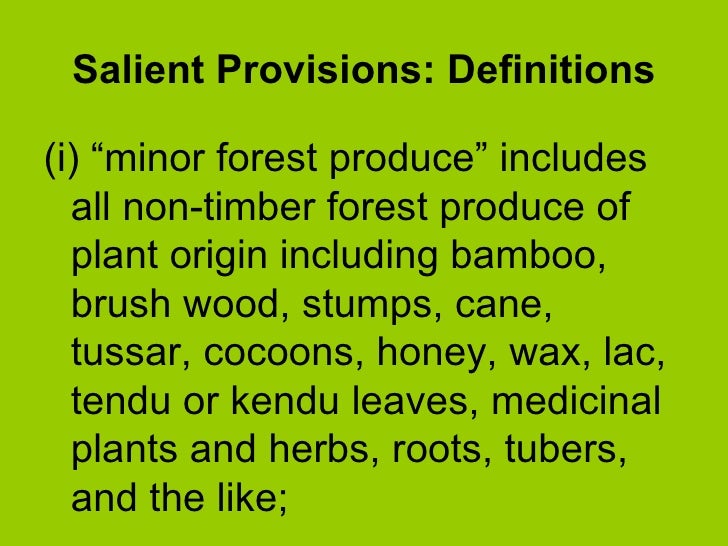 Salient Provisions: Definitions

(i) “minor forest produce” includes all non-timber forest produce of plant origin including bamboo, brush wood, stumps, cane, tussar, cocoons, honey, wax, lac, tendu or kendu leaves, medicinal plants and herbs, roots, tubers, and the like;